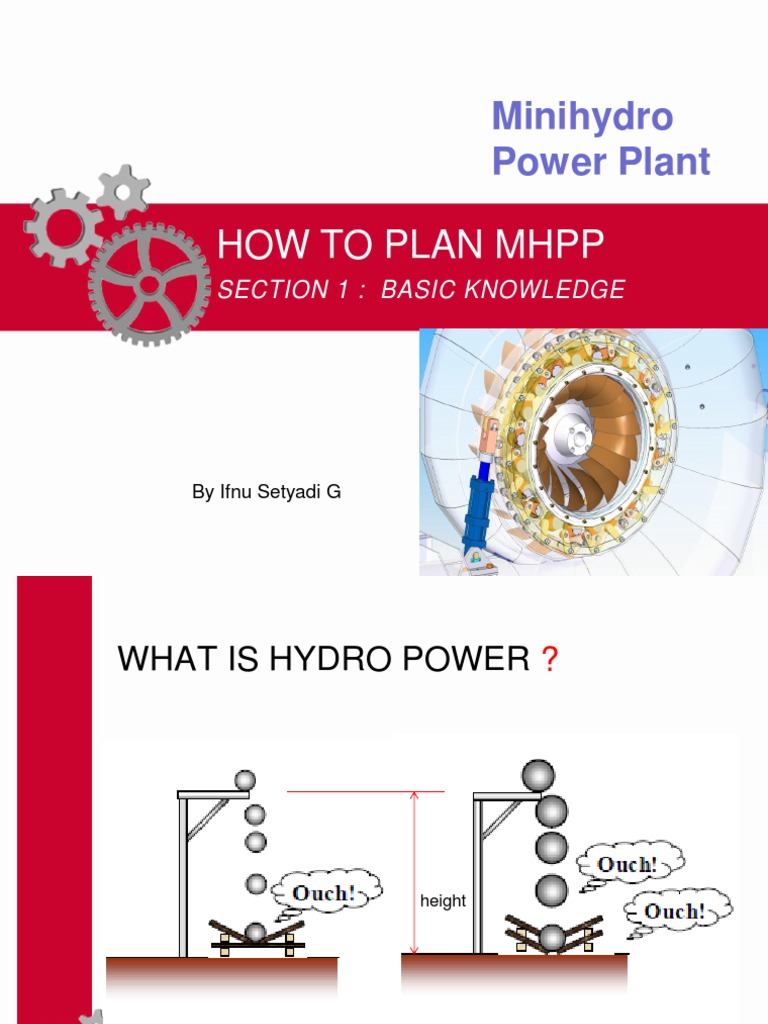 Minihydro Power Plant

HOW TO PLAN MHPP

SECTION 1 : BASIC KNOWLEDGE

By Ifnu Setyadi G

WHAT IS HYDRO POWER ?

Ouch!

height

Ouch!

Ouch!